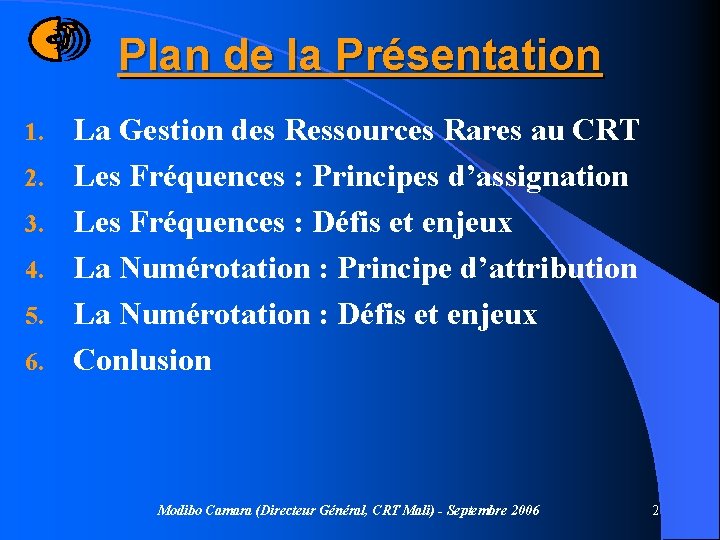 Plan de la Présentation

1. La Gestion des Ressources Rares au CRT
2. Les Fréquences : Principes d'assignation
3. Les Fréquences : Défis et enjeux
4. La Numérotation : Principe d'attribution
5. La Numérotation : Défis et enjeux
6. Conlusion

Modibo Camara (Directeur Général, CRT Mali) - Septembre 2006

2